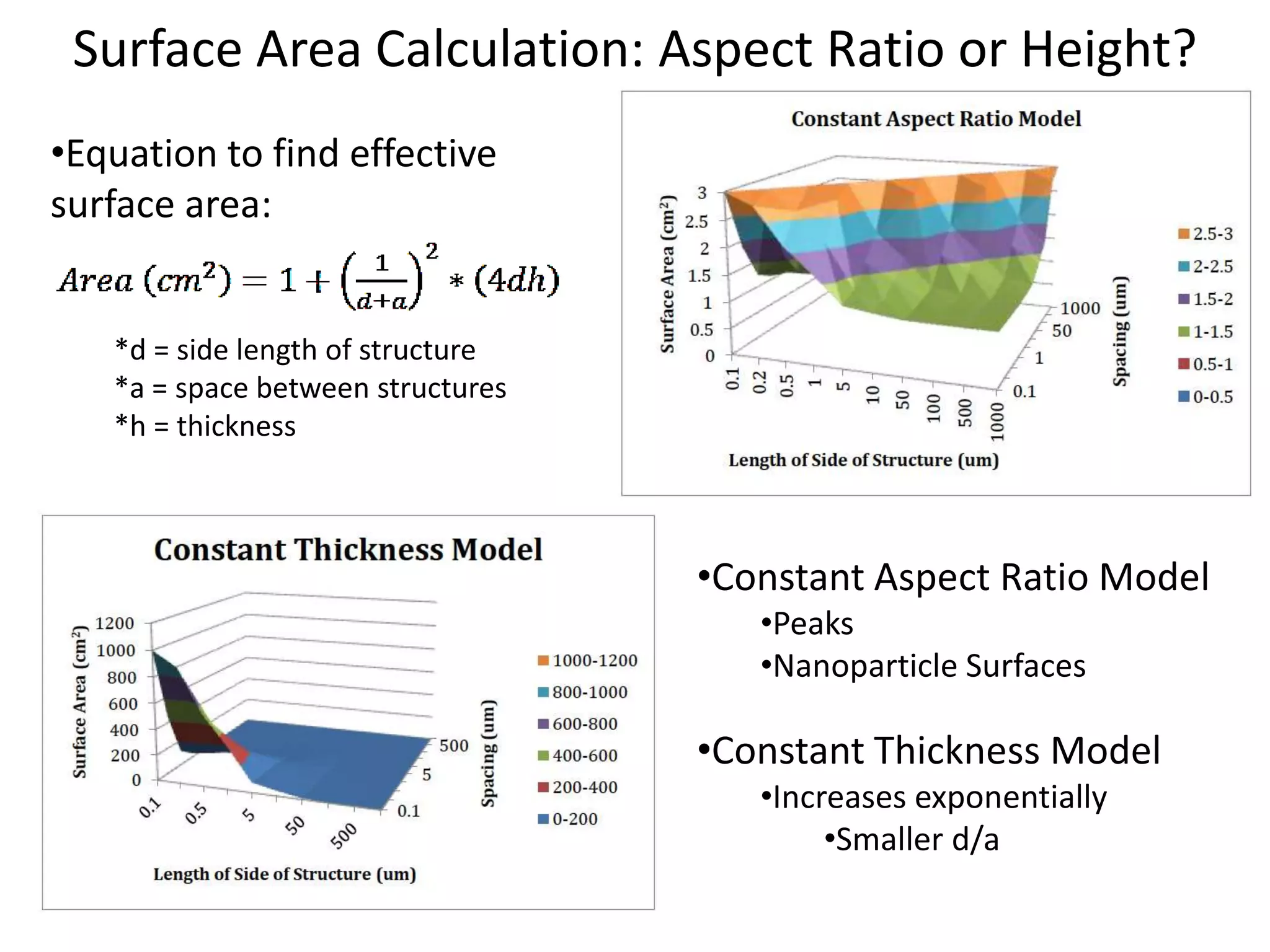 Surface Area Calculation: Aspect Ratio or Height?

•Equation to find effective surface area:

$Area\ (cm^2) = 1 + \left(\frac{1}{d+a}\right)^2 * (4dh)$

*d = side length of structure
*a = space between structures
*h = thickness

Constant Aspect Ratio Model

Surface Area (cm²)
3
2.5
2
1.5
1
0.5
0

0.1
0.2
0.5
1
5
10
50
100
500
1000

Length of Side of Structure (um)

1000
50
1
0.1

Spacing (um)

2.5-3
2-2.5
1.5-2
1-1.5
0.5-1
0-0.5

Constant Thickness Model

Surface Area (cm²)
1200
1000
800
600
400
200
0

0.1
0.5
5
50
500

Length of Side of Structure (um)

500
5
0.1

Spacing (um)

1000-1200
800-1000
600-800
400-600
200-400
0-200

•Constant Aspect Ratio Model
•Peaks
•Nanoparticle Surfaces

•Constant Thickness Model
•Increases exponentially
•Smaller d/a